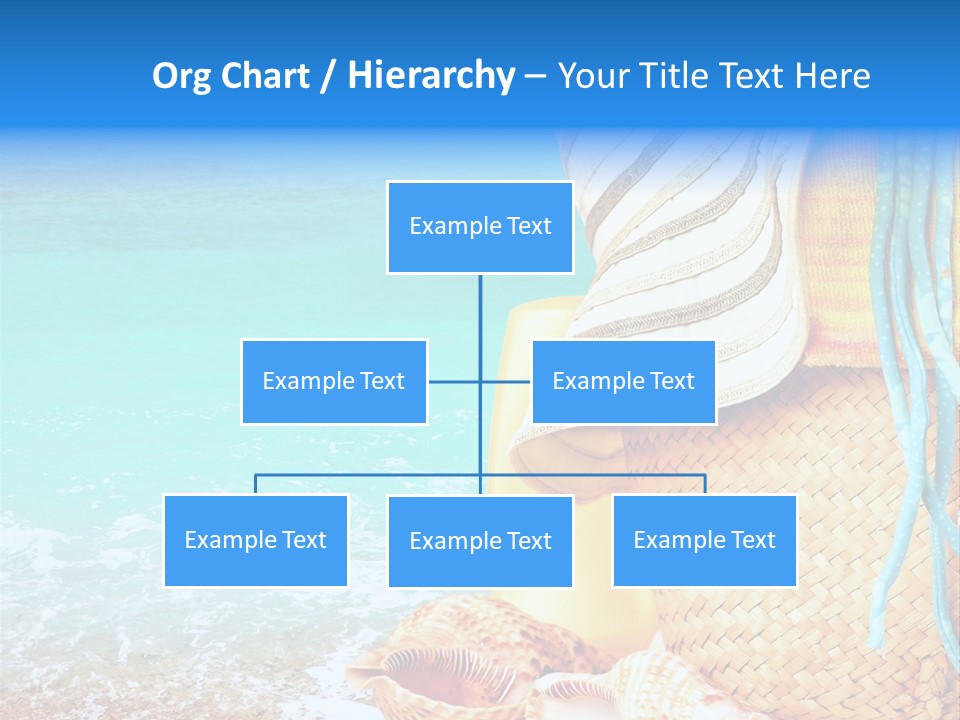 Org Chart / Hierarchy – Your Title Text Here

Example Text

Example Text

Example Text

Example Text

Example Text

Example Text